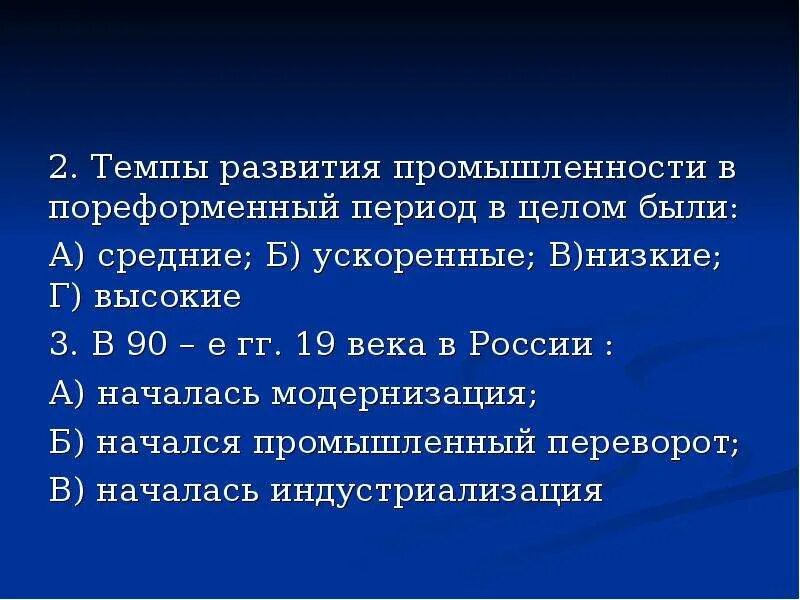 2. Темпы развития промышленности в пореформенный период в целом были:

А) средние; Б) ускоренные; В)низкие; Г) высокие

3. В 90 – е гг. 19 века в России :

А) началась модернизация;

Б) начался промышленный переворот;

В) началась индустриализация